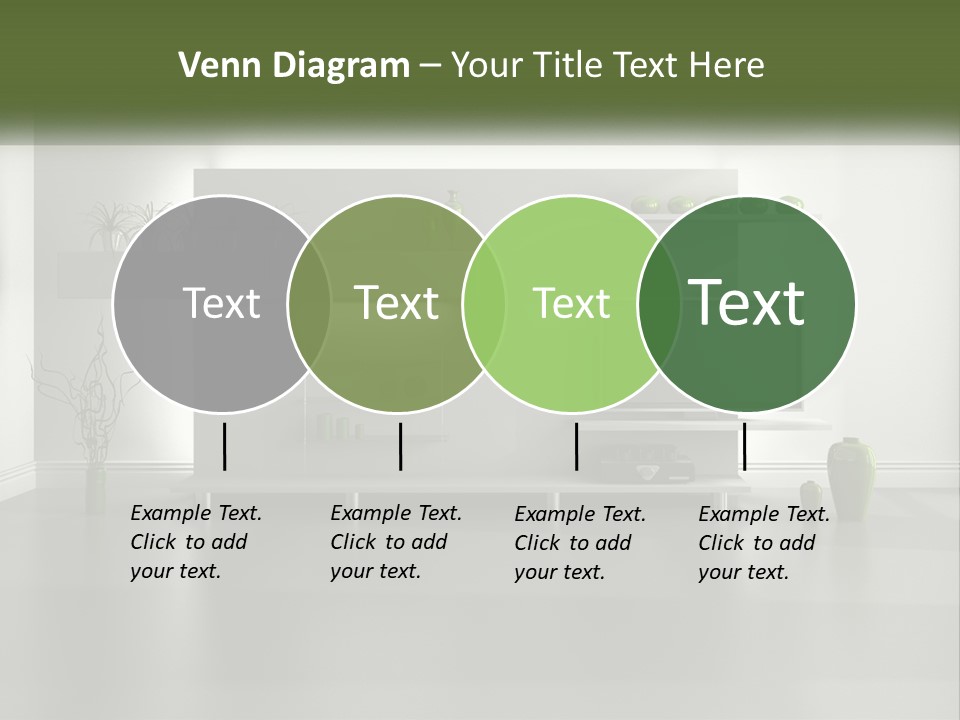 Venn Diagram – Your Title Text Here

Text

Text

Text

Text

Example Text. Click to add your text.

Example Text. Click to add your text.

Example Text. Click to add your text.

Example Text. Click to add your text.